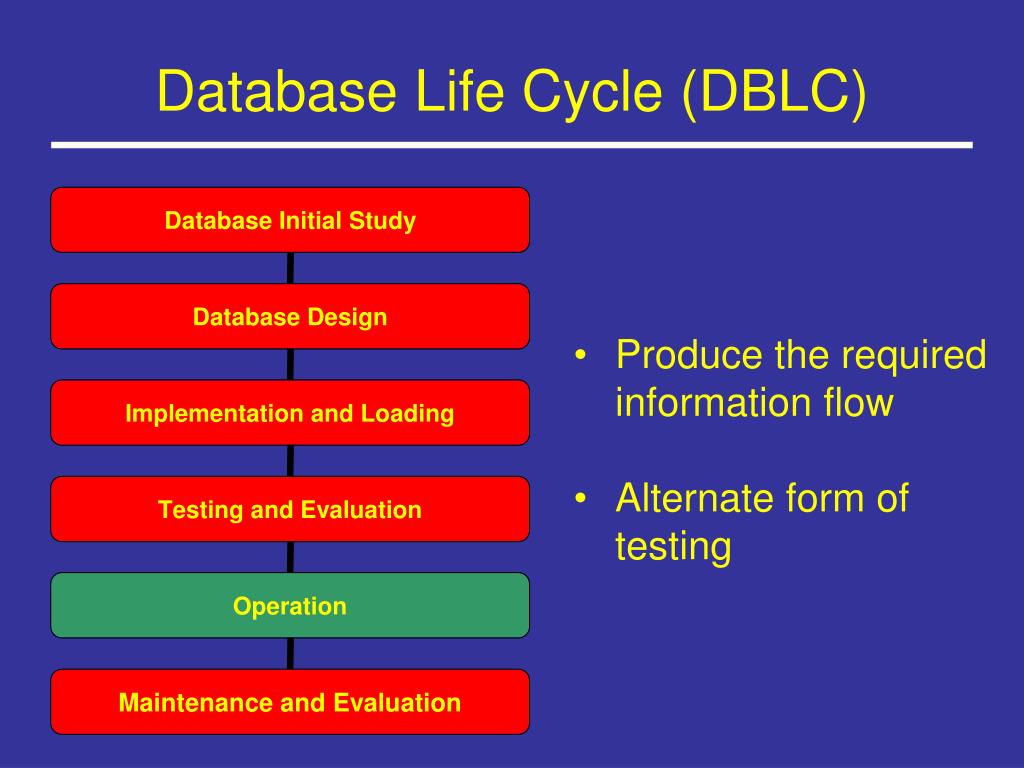 Database Life Cycle (DBLC)

Database Initial Study

Database Design

Implementation and Loading

Testing and Evaluation

Operation

Maintenance and Evaluation

• Produce the required information flow

• Alternate form of testing